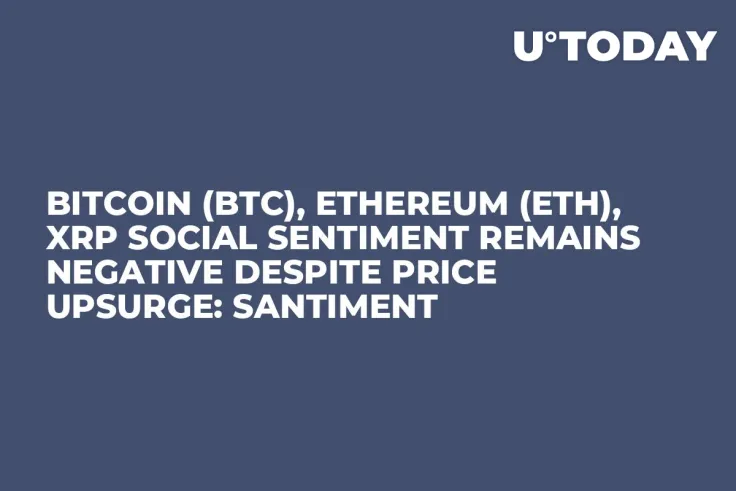 U°TODAY

BITCOIN (BTC), ETHEREUM (ETH), XRP SOCIAL SENTIMENT REMAINS NEGATIVE DESPITE PRICE UPSURGE: SANTIMENT